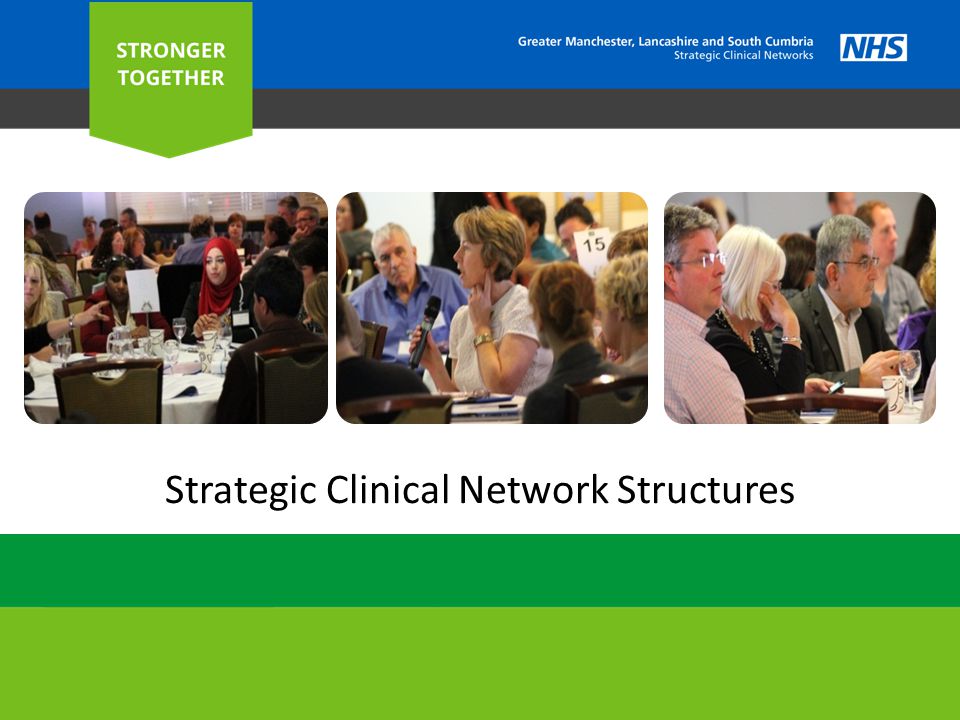 STRONGER TOGETHER

Greater Manchester, Lancashire and South Cumbria
Strategic Clinical Networks

NHS

15

Strategic Clinical Network Structures